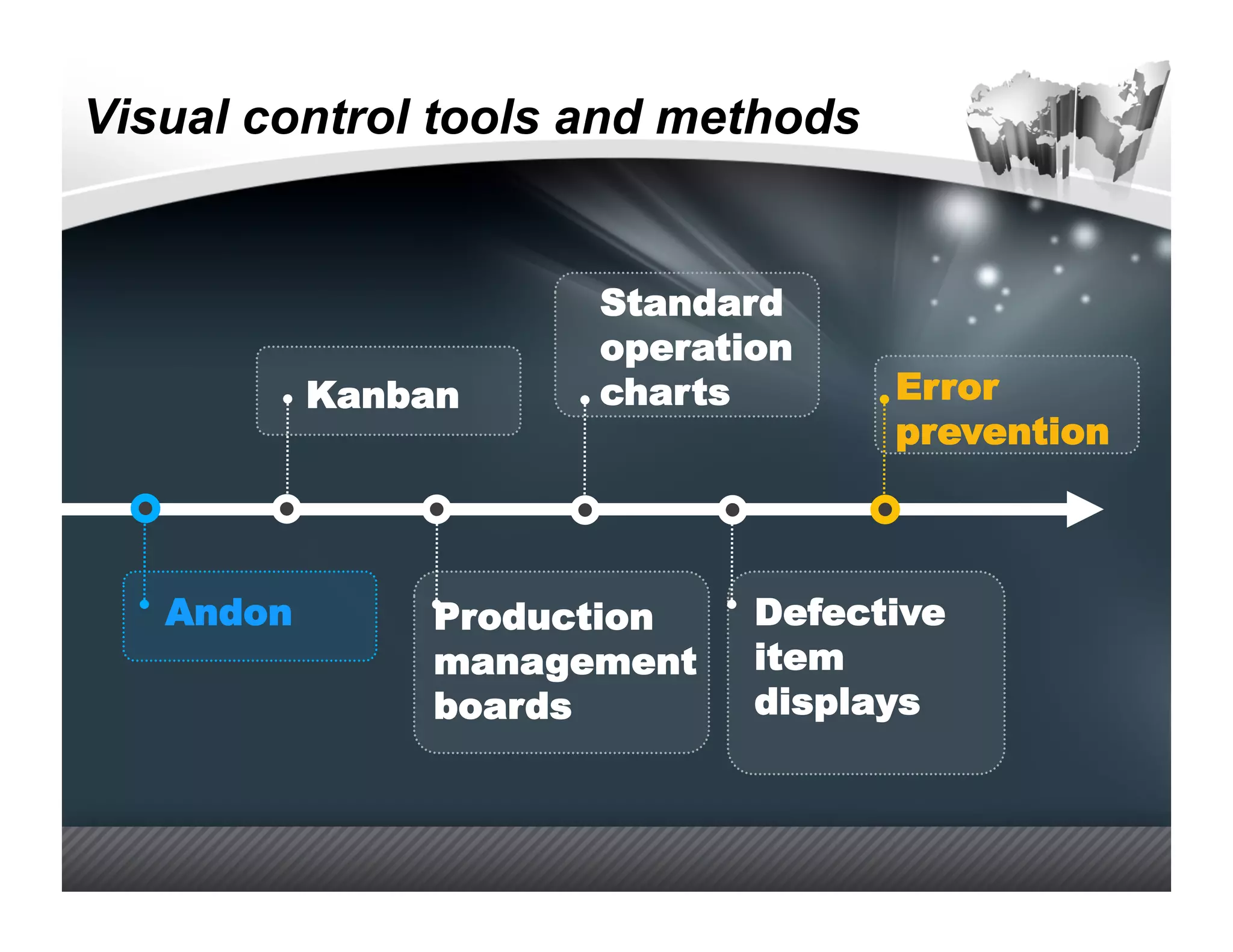 Visual control tools and methods

Andon

Kanban

Production management boards

Standard operation charts

Defective item displays

Error prevention